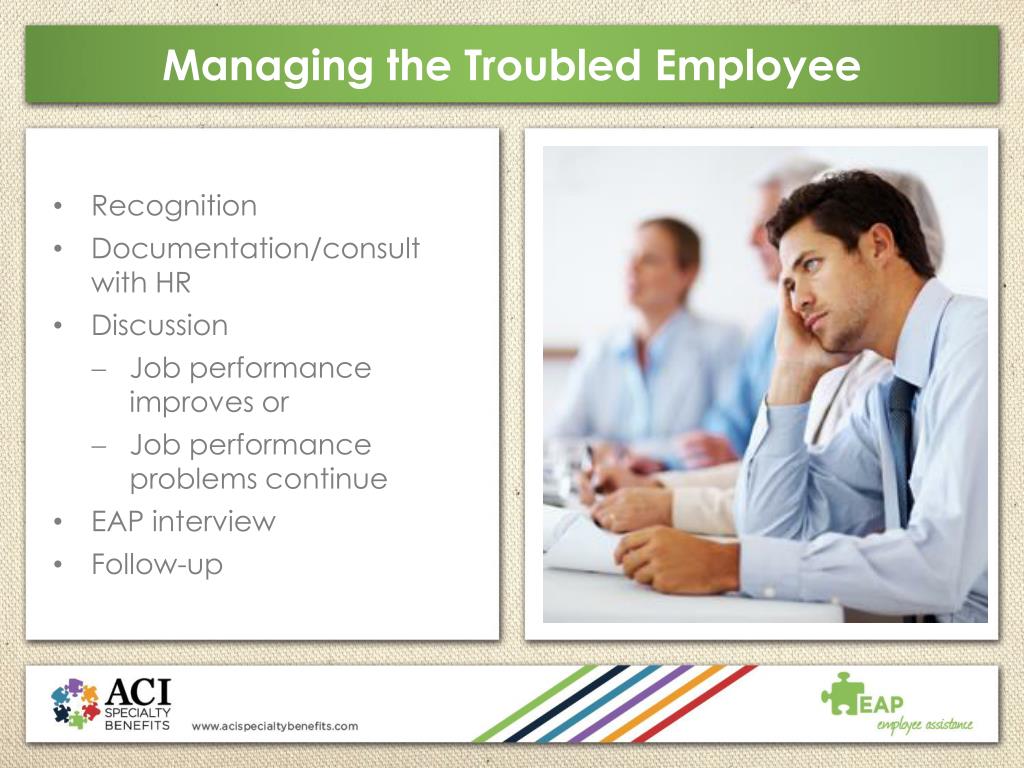 Managing the Troubled Employee

• Recognition
• Documentation/consult with HR
• Discussion
– Job performance improves or
– Job performance problems continue
• EAP interview
• Follow-up

ACI SPECIALTY BENEFITS

www.acispecialtybenefits.com

EAP
employee assistance